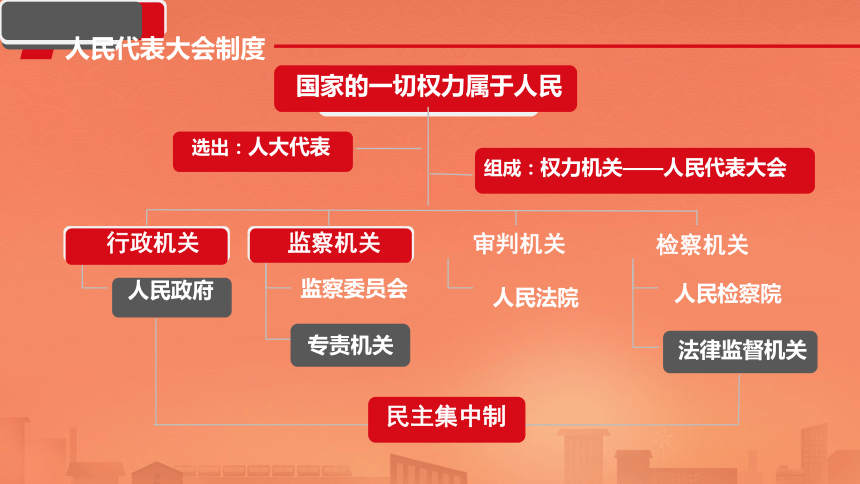 人民代表大会制度

国家的一切权力属于人民

选出：人大代表

组成：权力机关——人民代表大会

行政机关

人民政府

监察机关

监察委员会

专责机关

审判机关

人民法院

检察机关

人民检察院

法律监督机关

民主集中制